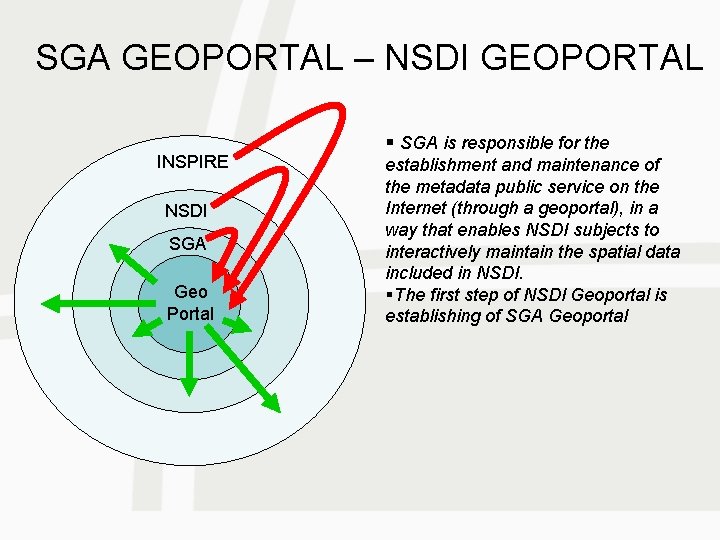 SGA GEOPORTAL – NSDI GEOPORTAL

INSPIRE

NSDI

SGA

Geo Portal

▪ SGA is responsible for the establishment and maintenance of the metadata public service on the Internet (through a geoportal), in a way that enables NSDI subjects to interactively maintain the spatial data included in NSDI.

▪The first step of NSDI Geoportal is establishing of SGA Geoportal